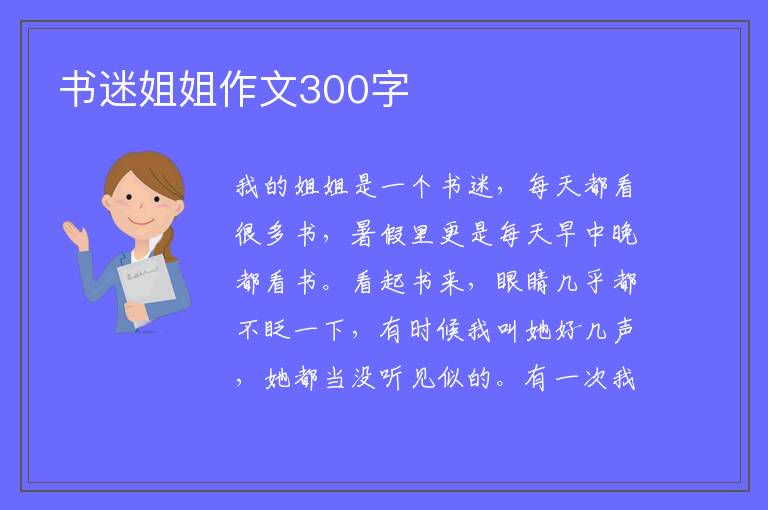 书迷姐姐作文300字

我的姐姐是一个书迷，每天都看很多书，暑假里更是每天早中晚都看书。看起书来，眼睛几乎都不眨一下，有时候我叫她好几声，她都当没听见似的。有一次我